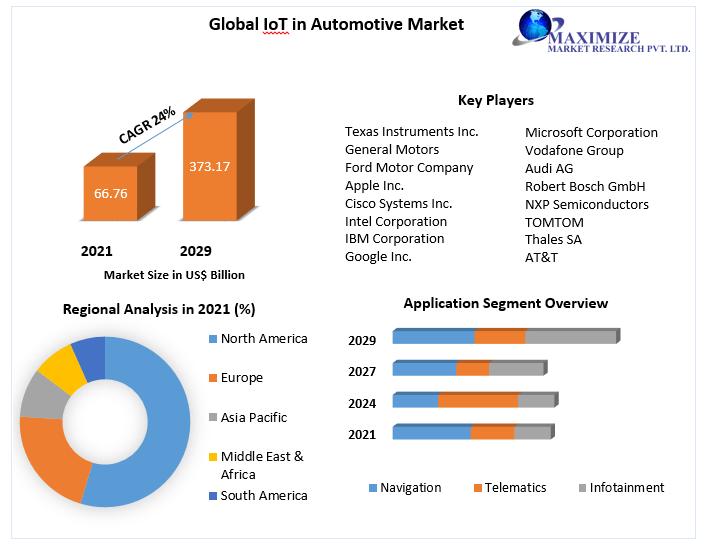 Global IoT in Automotive Market

MAXIMIZE
MARKET RESEARCH PVT. LTD.

CAGR 24%

66.76

373.17

2021

2029

Market Size in US$ Billion

Key Players

Texas Instruments Inc.
General Motors
Ford Motor Company
Apple Inc.
Cisco Systems Inc.
Intel Corporation
IBM Corporation
Google Inc.

Microsoft Corporation
Vodafone Group
Audi AG
Robert Bosch GmbH
NXP Semiconductors
TOMTOM
Thales SA
AT&T

Regional Analysis in 2021 (%)

North America
Europe
Asia Pacific
Middle East & Africa
South America

Application Segment Overview

2029
2027
2024
2021

Navigation
Telematics
Infotainment